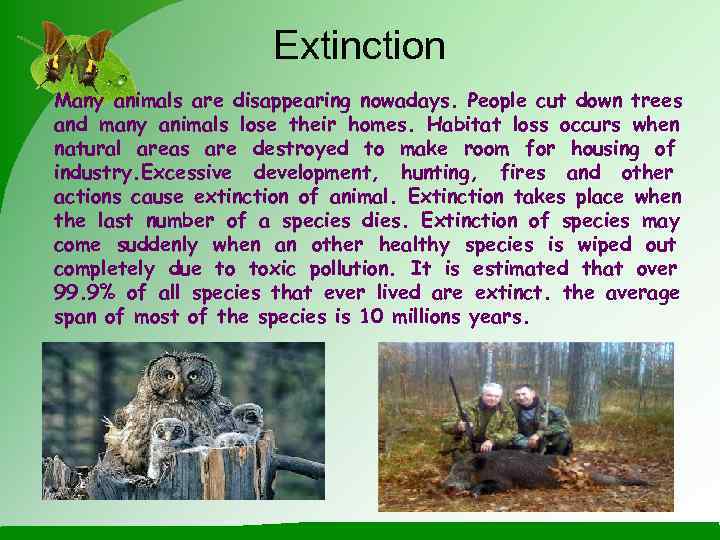 Extinction

Many animals are disappearing nowadays. People cut down trees and many animals lose their homes. Habitat loss occurs when natural areas are destroyed to make room for housing of industry.Excessive development, hunting, fires and other actions cause extinction of animal. Extinction takes place when the last number of a species dies. Extinction of species may come suddenly when an other healthy species is wiped out completely due to toxic pollution. It is estimated that over 99.9% of all species that ever lived are extinct. the average span of most of the species is 10 millions years.